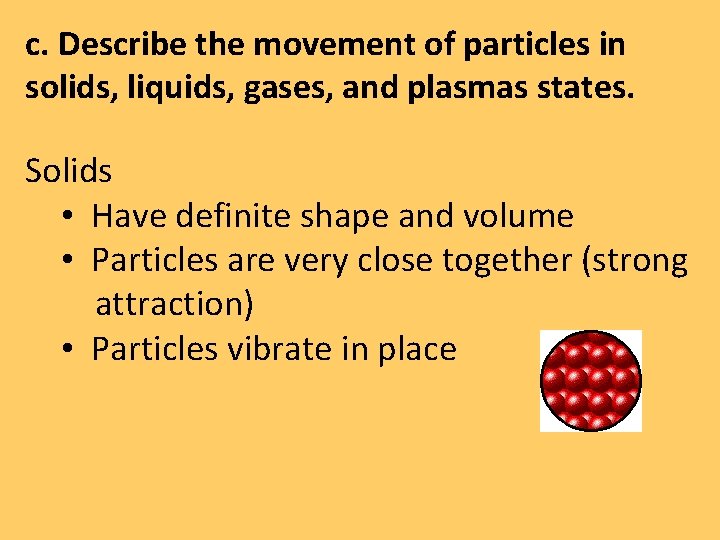 c. Describe the movement of particles in solids, liquids, gases, and plasmas states.

Solids
• Have definite shape and volume
• Particles are very close together (strong attraction)
• Particles vibrate in place